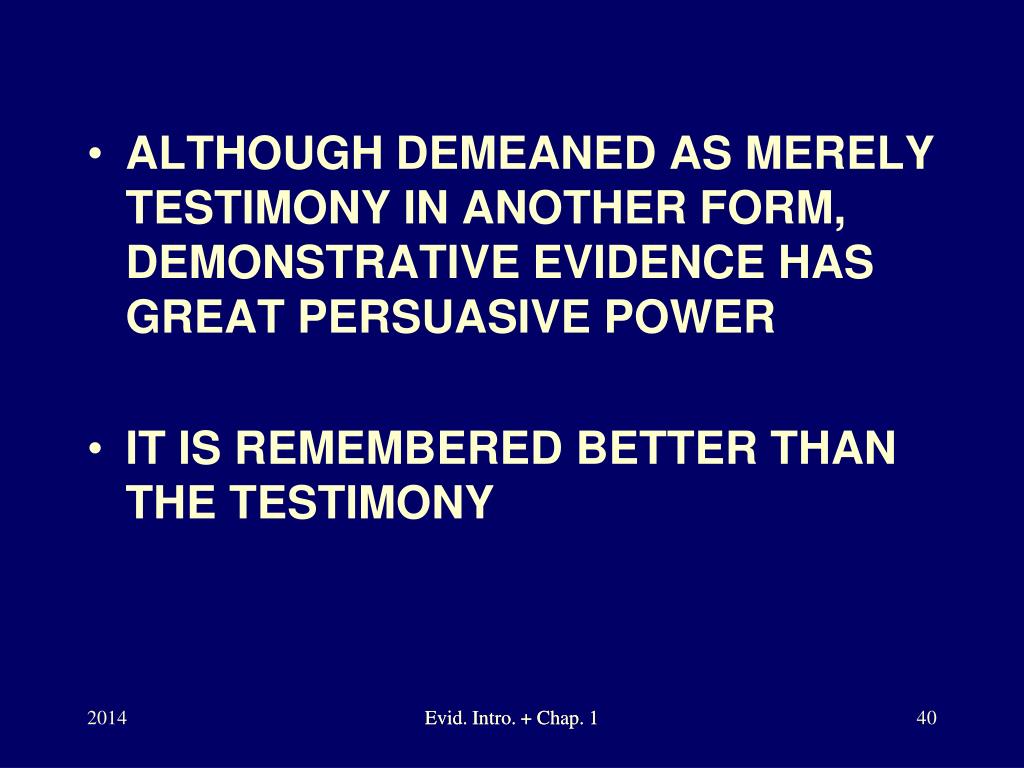 • ALTHOUGH DEMEANED AS MERELY TESTIMONY IN ANOTHER FORM, DEMONSTRATIVE EVIDENCE HAS GREAT PERSUASIVE POWER

• IT IS REMEMBERED BETTER THAN THE TESTIMONY

2014

Evid. Intro. + Chap. 1

40